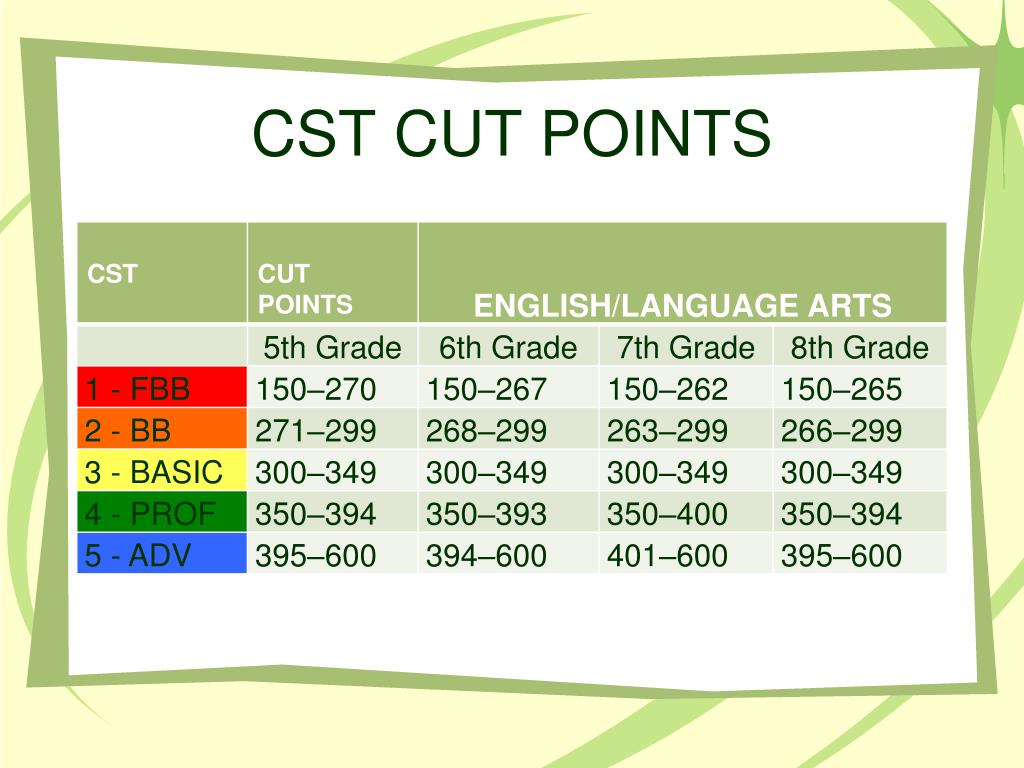 CST CUT POINTS

| CST | CUT POINTS | ENGLISH/LANGUAGE ARTS | | |
|---|---|---|---|---|
| | 5th Grade | 6th Grade | 7th Grade | 8th Grade |
| 1 - FBB | 150–270 | 150–267 | 150–262 | 150–265 |
| 2 - BB | 271–299 | 268–299 | 263–299 | 266–299 |
| 3 - BASIC | 300–349 | 300–349 | 300–349 | 300–349 |
| 4 - PROF | 350–394 | 350–393 | 350–400 | 350–394 |
| 5 - ADV | 395–600 | 394–600 | 401–600 | 395–600 |